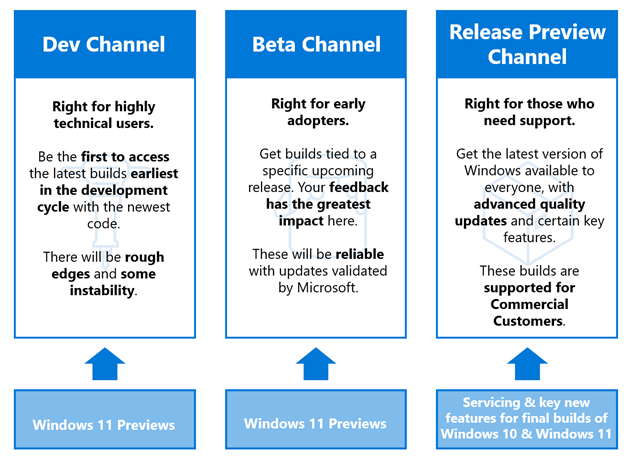 Dev Channel

Right for highly technical users.

Be the first to access the latest builds earliest in the development cycle with the newest code.

There will be rough edges and some instability.

Windows 11 Previews

Beta Channel

Right for early adopters.

Get builds tied to a specific upcoming release. Your feedback has the greatest impact here.

These will be reliable with updates validated by Microsoft.

Windows 11 Previews

Release Preview Channel

Right for those who need support.

Get the latest version of Windows available to everyone, with advanced quality updates and certain key features.

These builds are supported for Commercial Customers.

Servicing & key new features for final builds of Windows 10 & Windows 11